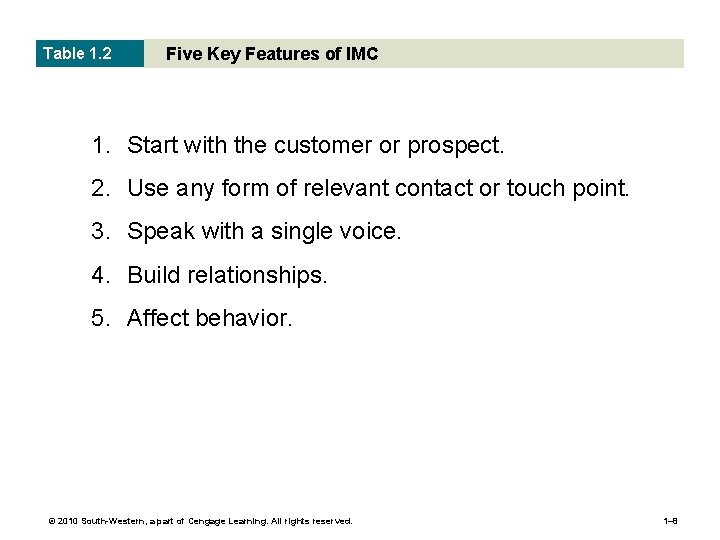 Table 1.2 Five Key Features of IMC

1. Start with the customer or prospect.
2. Use any form of relevant contact or touch point.
3. Speak with a single voice.
4. Build relationships.
5. Affect behavior.

© 2010 South-Western, a part of Cengage Learning. All rights reserved.

1–8